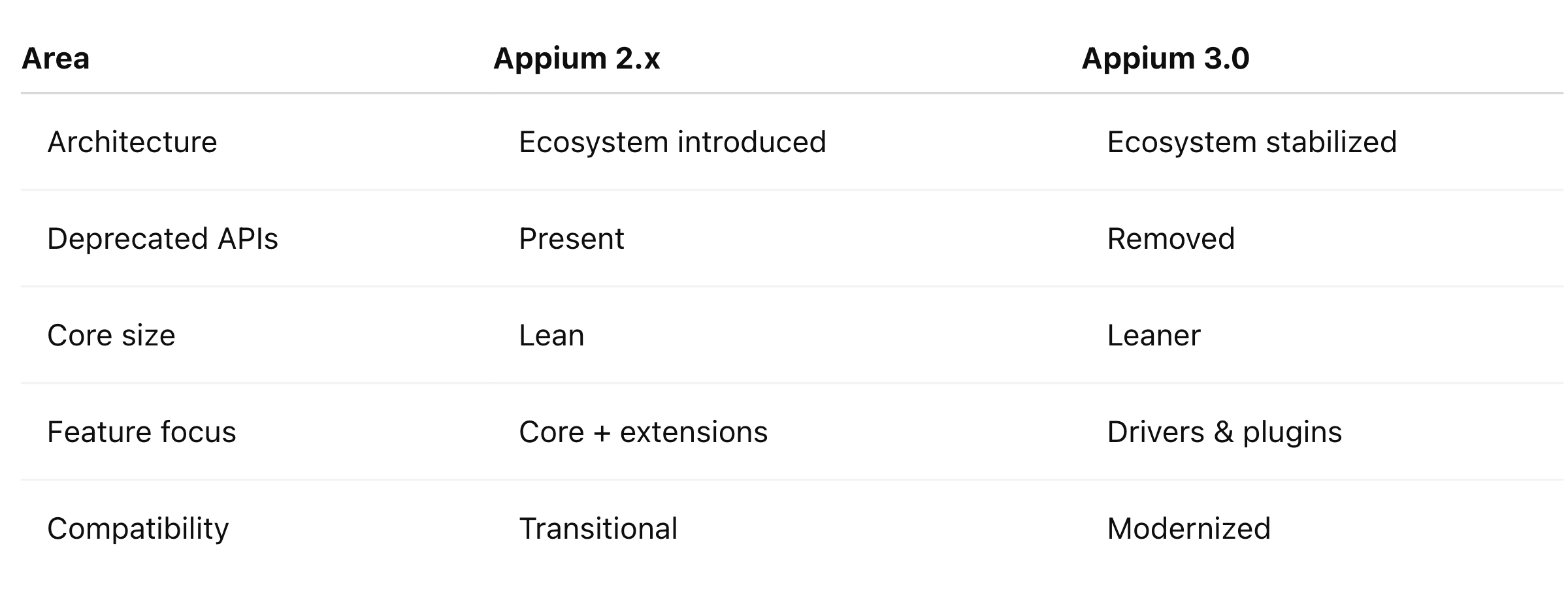 | Area | Appium 2.x | Appium 3.0 |
|---|---|---|
| Architecture | Ecosystem introduced | Ecosystem stabilized |
| Deprecated APIs | Present | Removed |
| Core size | Lean | Leaner |
| Feature focus | Core + extensions | Drivers & plugins |
| Compatibility | Transitional | Modernized |